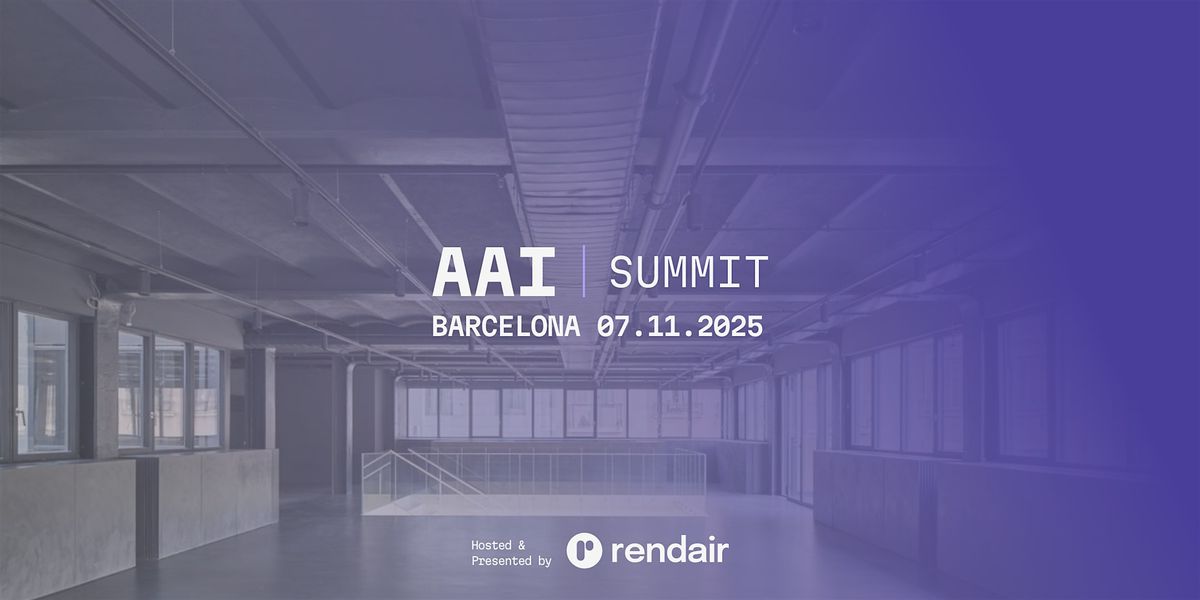 AAI | SUMMIT
BARCELONA 07.11.2025

Hosted & Presented by rendair